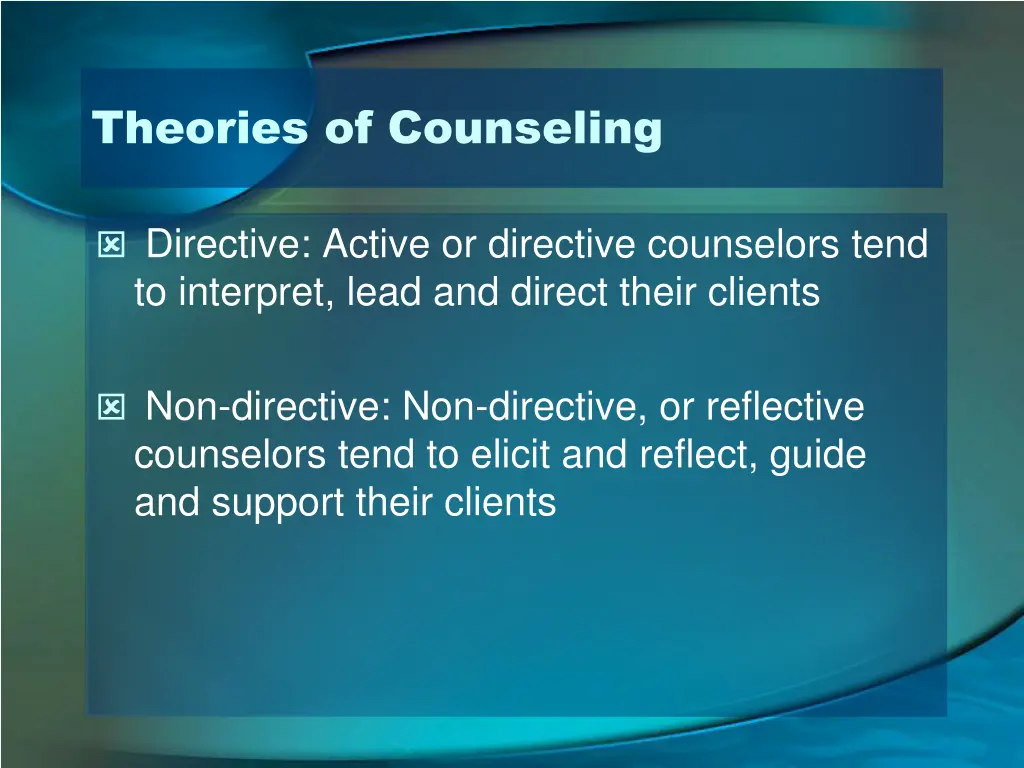 Theories of Counseling

Directive: Active or directive counselors tend to interpret, lead and direct their clients

Non-directive: Non-directive, or reflective counselors tend to elicit and reflect, guide and support their clients